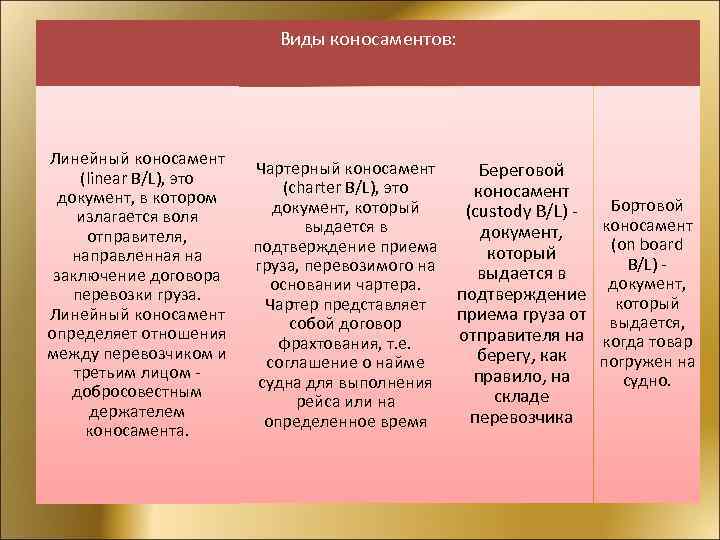 Виды коносаментов:

Линейный коносамент (linear B/L), это документ, в котором излагается воля отправителя, направленная на заключение договора перевозки груза. Линейный коносамент определяет отношения между перевозчиком и третьим лицом - добросовестным держателем коносамента.

Чартерный коносамент (charter B/L), это документ, который выдается в подтверждение приема груза, перевозимого на основании чартера. Чартер представляет собой договор фрахтования, т.е. соглашение о найме судна для выполнения рейса или на определенное время

Береговой коносамент (custody B/L) - документ, который выдается в подтверждение приема груза от отправителя на берегу, как правило, на складе перевозчика

Бортовой коносамент (on board B/L) - документ, который выдается, когда товар погружен на судно.